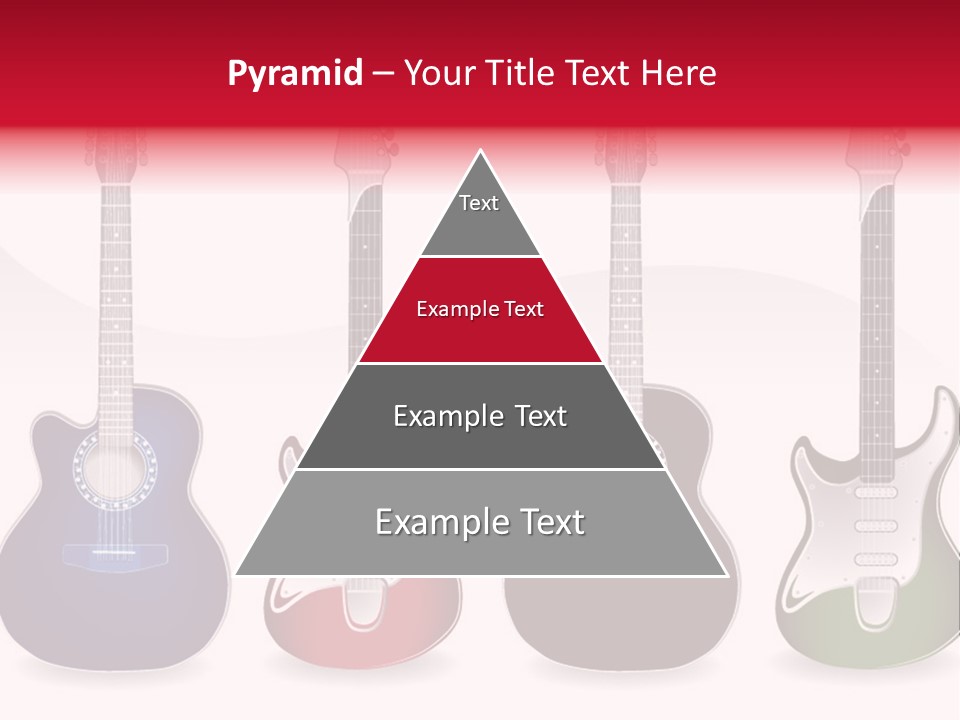 Pyramid – Your Title Text Here

Text

Example Text

Example Text

Example Text